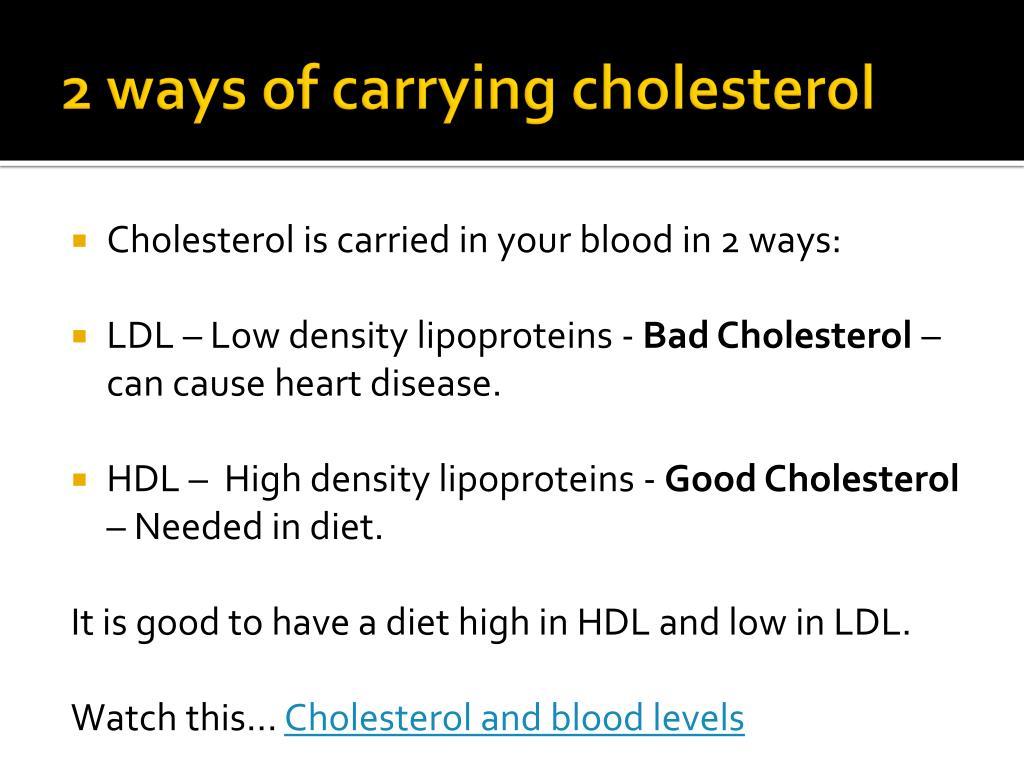 2 ways of carrying cholesterol

Cholesterol is carried in your blood in 2 ways:

LDL – Low density lipoproteins - Bad Cholesterol – can cause heart disease.

HDL – High density lipoproteins - Good Cholesterol – Needed in diet.

It is good to have a diet high in HDL and low in LDL.

Watch this… Cholesterol and blood levels